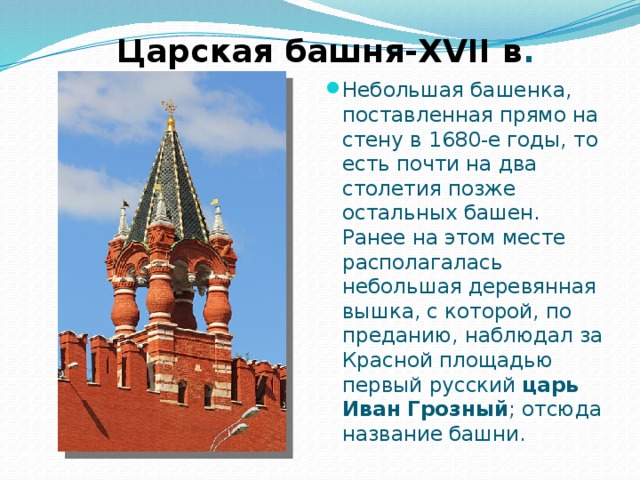 Царская башня-XVII в.

Небольшая башенка, поставленная прямо на стену в 1680-е годы, то есть почти на два столетия позже остальных башен. Ранее на этом месте располагалась небольшая деревянная вышка, с которой, по преданию, наблюдал за Красной площадью первый русский царь Иван Грозный; отсюда название башни.